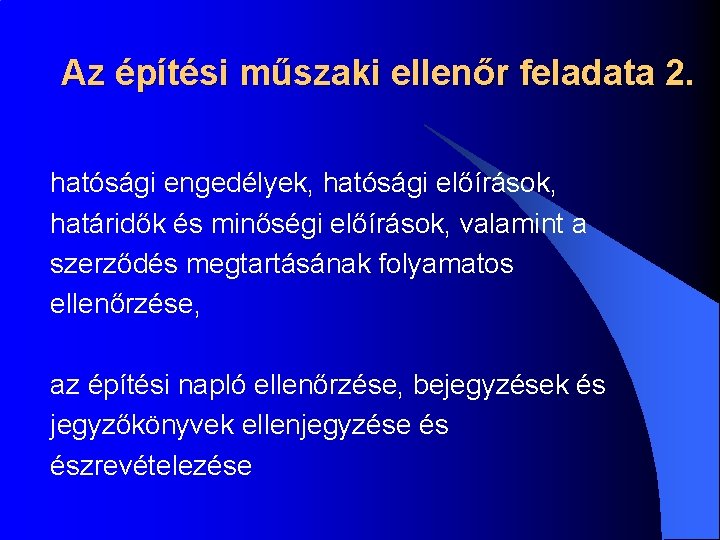 Az építési műszaki ellenőr feladata 2.

hatósági engedélyek, hatósági előírások, határidők és minőségi előírások, valamint a szerződés megtartásának folyamatos ellenőrzése,

az építési napló ellenőrzése, bejegyzések és jegyzőkönyvek ellenjegyzése és észrevételezése